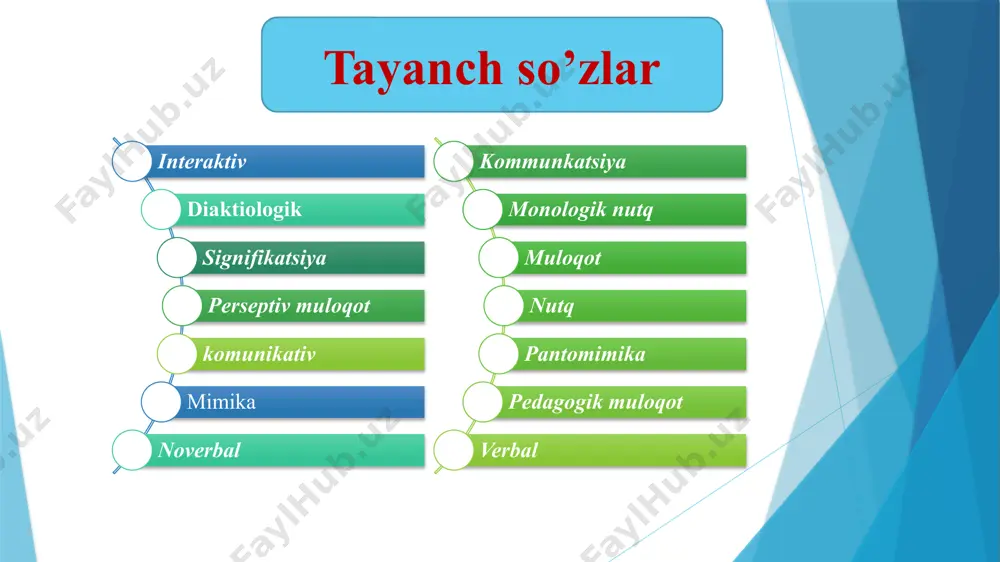 Tayanch so’zlar

Interaktiv

Diaktiologik

Signifikatsiya

Perseptiv muloqot

komunikativ

Mimika

Noverbal

Kommunkatsiya

Monologik nutq

Muloqot

Nutq

Pantomimika

Pedagogik muloqot

Verbal

FaylHub.uz